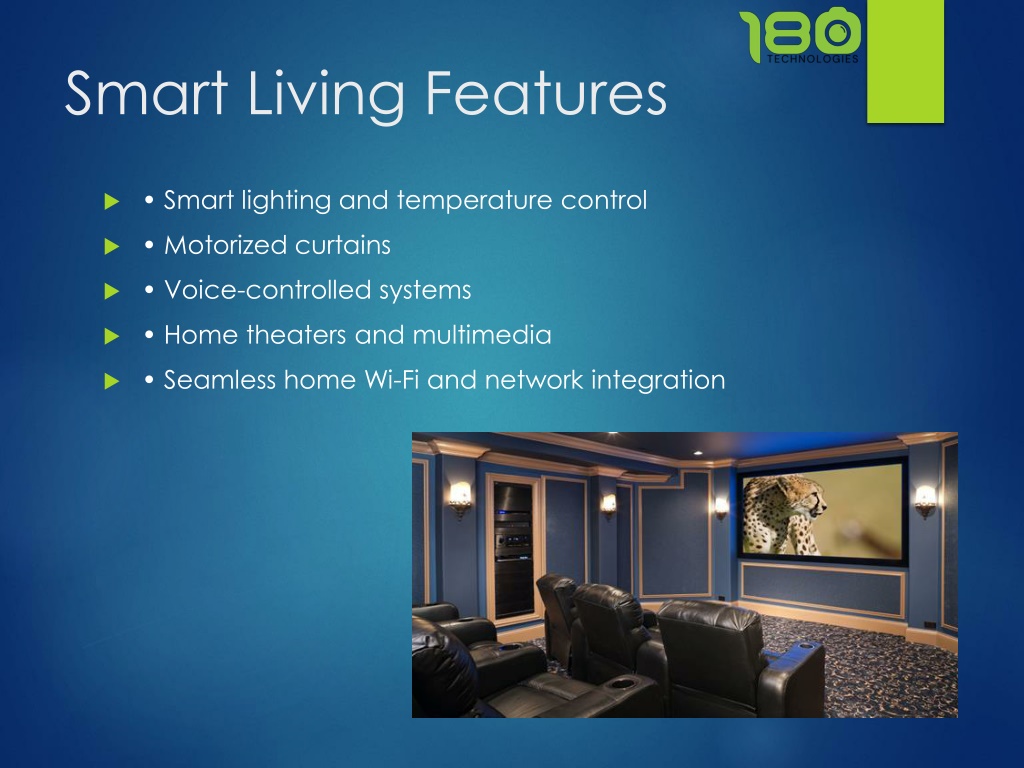 180
TECHNOLOGIES

Smart Living Features

• Smart lighting and temperature control
• Motorized curtains
• Voice-controlled systems
• Home theaters and multimedia
• Seamless home Wi-Fi and network integration